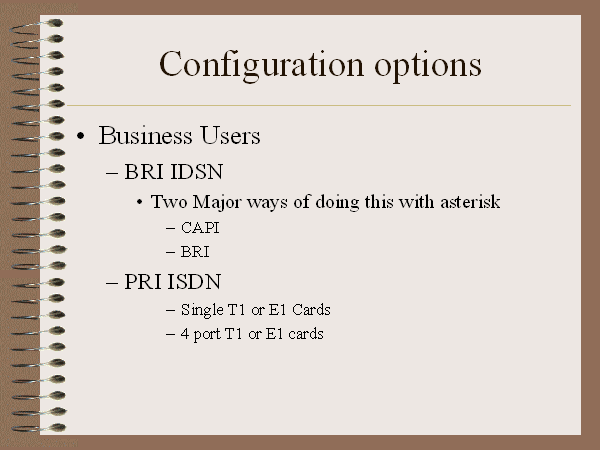 Configuration options

• Business Users
– BRI IDSN
• Two Major ways of doing this with asterisk
– CAPI
– BRI
– PRI ISDN
– Single T1 or E1 Cards
– 4 port T1 or E1 cards